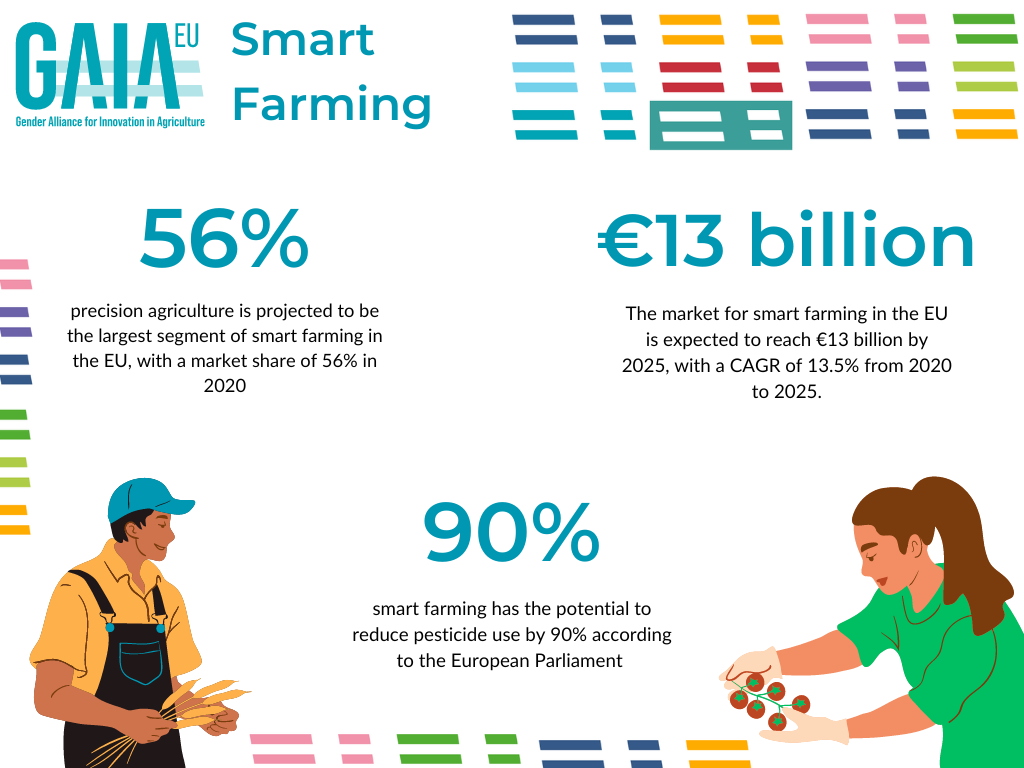 GAIA EU
Gender Alliance for Innovation in Agriculture

Smart Farming

56%

precision agriculture is projected to be the largest segment of smart farming in the EU, with a market share of 56% in 2020

€13 billion

The market for smart farming in the EU is expected to reach €13 billion by 2025, with a CAGR of 13.5% from 2020 to 2025.

90%

smart farming has the potential to reduce pesticide use by 90% according to the European Parliament